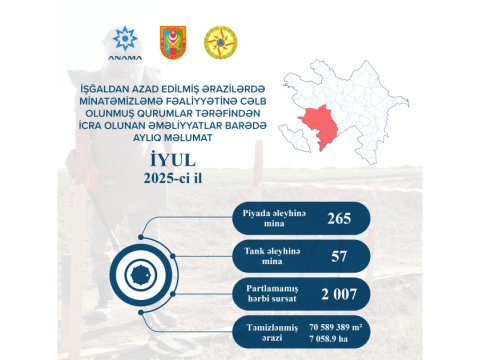 ANAMA

İŞĞALDAN AZAD EDİLMİŞ ƏRAZİLƏRDƏ MİNATƏMİZLƏMƏ FƏALİYYƏTİNƏ CƏLB OLUNMUŞ QURUMLAR TƏRƏFİNDƏN İCRA OLUNAN ƏMƏLİYYATLAR BARƏDƏ AYLIQ MƏLUMAT

İYUL
2025-ci il

Piyada əleyhinə mina 265

Tank əleyhinə mina 57

Partlamamış hərbi sursat 2 007

Təmizlənmiş ərazi 70 589 389 m² 7 058.9 ha